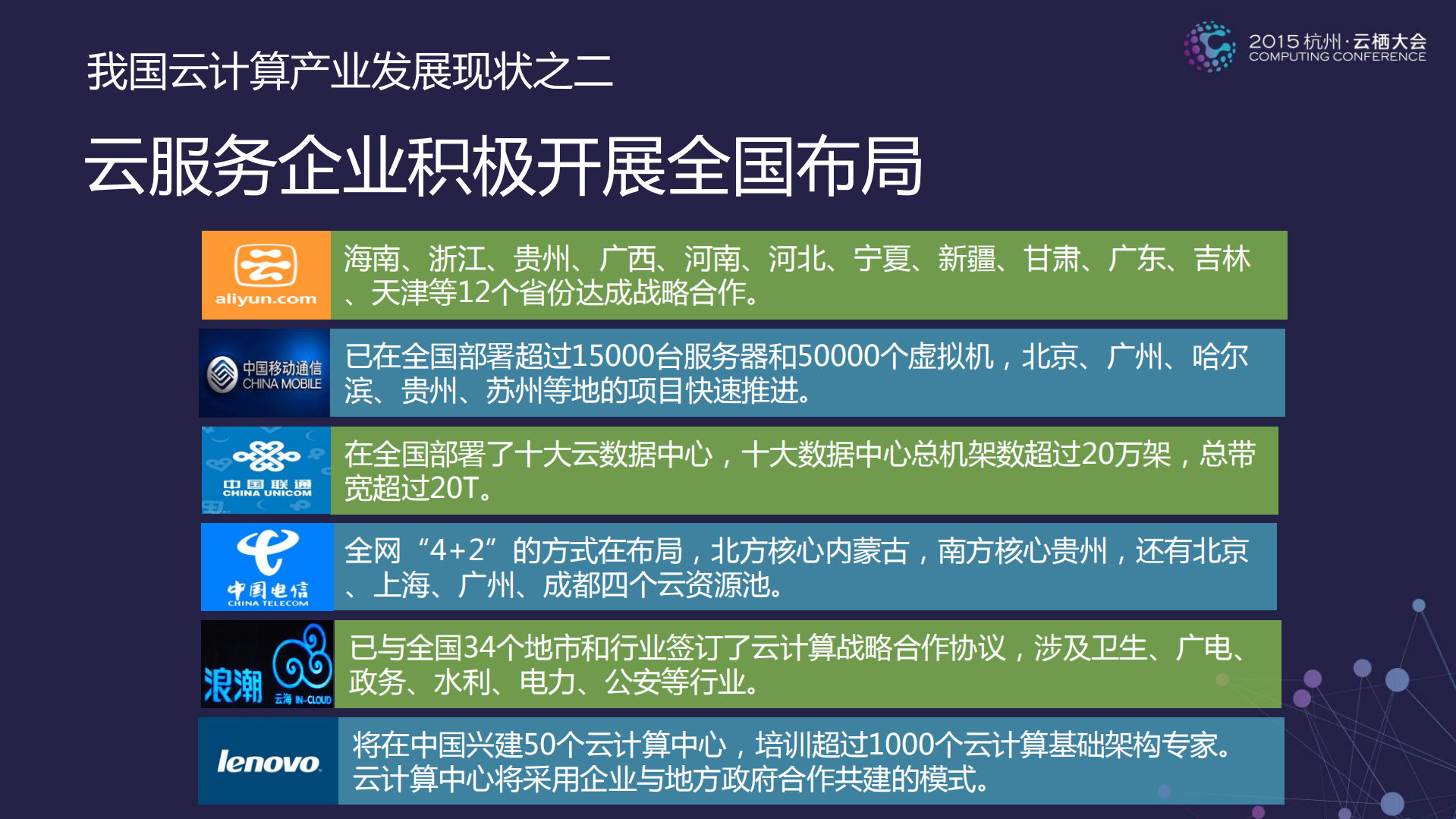 2015 杭州·云栖大会
COMPUTING CONFERENCE

我国云计算产业发展现状之二

云服务企业积极开展全国布局

aliyun.com

海南、浙江、贵州、广西、河南、河北、宁夏、新疆、甘肃、广东、吉林、天津等12个省份达成战略合作。

中国移动通信 CHINA MOBILE

已在全国部署超过15000台服务器和50000个虚拟机，北京、广州、哈尔滨、贵州、苏州等地的项目快速推进。

中国联通 CHINA UNICOM

在全国部署了十大云数据中心，十大数据中心总机架数超过20万架，总带宽超过20T。

中国电信 CHINA TELECOM

全网“4+2”的方式在布局，北方核心内蒙古，南方核心贵州，还有北京、上海、广州、成都四个云资源池。

浪潮 云海 IN-CLOUD

已与全国34个地市和行业签订了云计算战略合作协议，涉及卫生、广电、政务、水利、电力、公安等行业。

lenovo

将在中国兴建50个云计算中心，培训超过1000个云计算基础架构专家。云计算中心将采用企业与地方政府合作共建的模式。